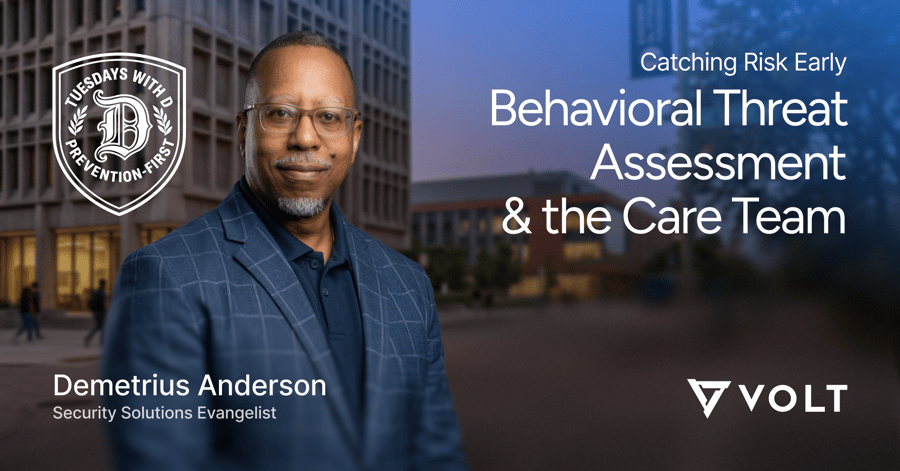 TUESDAYS WITH D
D
PREVENTION-FIRST

Catching Risk Early

Behavioral Threat Assessment & the Care Team

Demetrius Anderson
Security Solutions Evangelist

VOLT